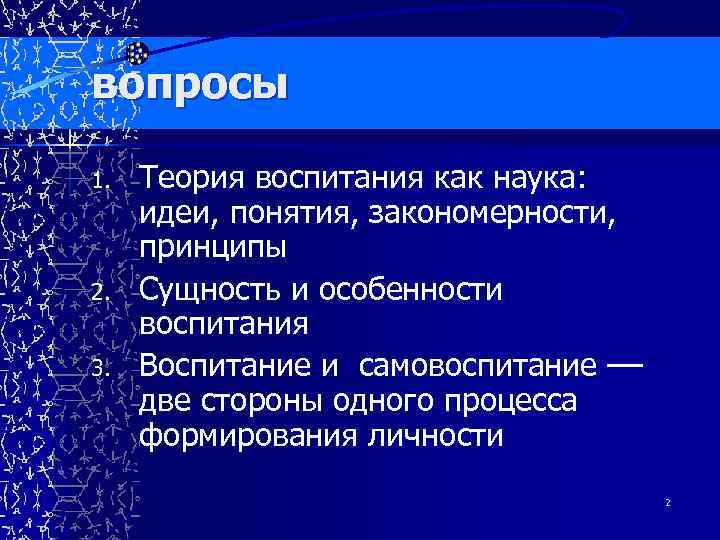 вопросы

1. Теория воспитания как наука: идеи, понятия, закономерности, принципы
2. Сущность и особенности воспитания
3. Воспитание и самовоспитание — две стороны одного процесса формирования личности

2